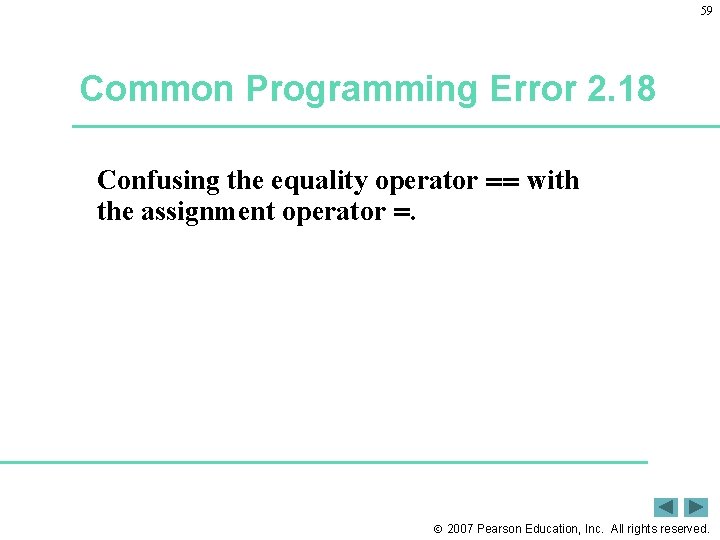 59

Common Programming Error 2.18

Confusing the equality operator == with the assignment operator =.

© 2007 Pearson Education, Inc. All rights reserved.